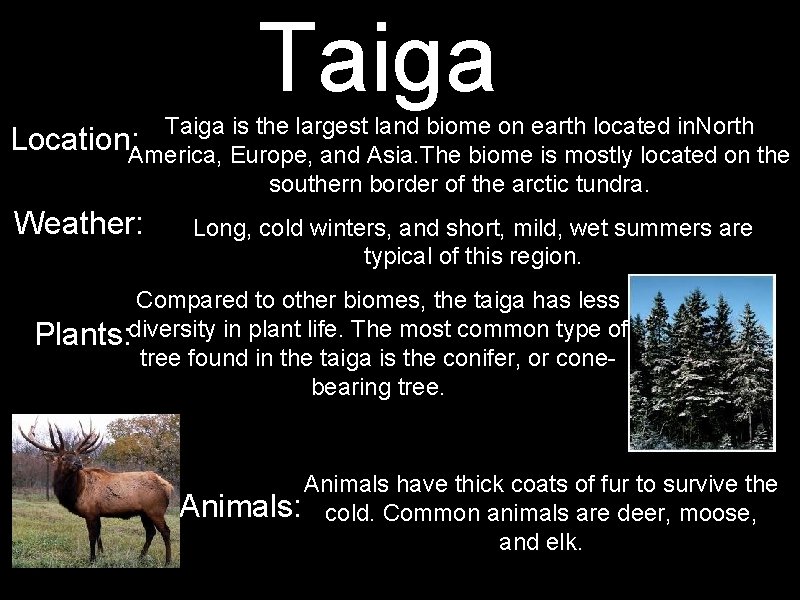 Taiga

Location: Taiga is the largest land biome on earth located inNorth America, Europe, and Asia.The biome is mostly located on the southern border of the arctic tundra.

Weather: Long, cold winters, and short, mild, wet summers are typical of this region.

Plants: Compared to other biomes, the taiga has less diversity in plant life. The most common type of tree found in the taiga is the conifer, or cone-bearing tree.

Animals: Animals have thick coats of fur to survive the cold. Common animals are deer, moose, and elk.